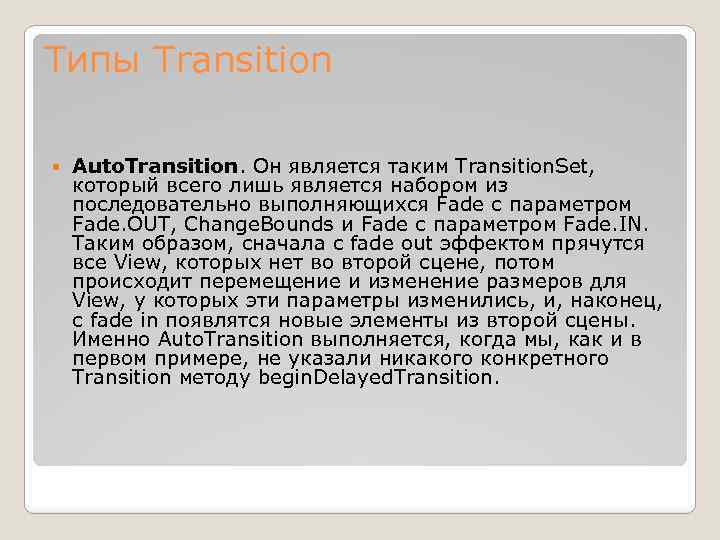 Типы Transition

AutoTransition. Он является таким TransitionSet, который всего лишь является набором из последовательно выполняющихся Fade с параметром Fade.OUT, ChangeBounds и Fade с параметром Fade.IN. Таким образом, сначала с fade out эффектом прячутся все View, которых нет во второй сцене, потом происходит перемещение и изменение размеров для View, у которых эти параметры изменились, и, наконец, с fade in появлятся новые элементы из второй сцены. Именно AutoTransition выполняется, когда мы, как и в первом примере, не указали никакого конкретного Transition методу beginDelayedTransition.